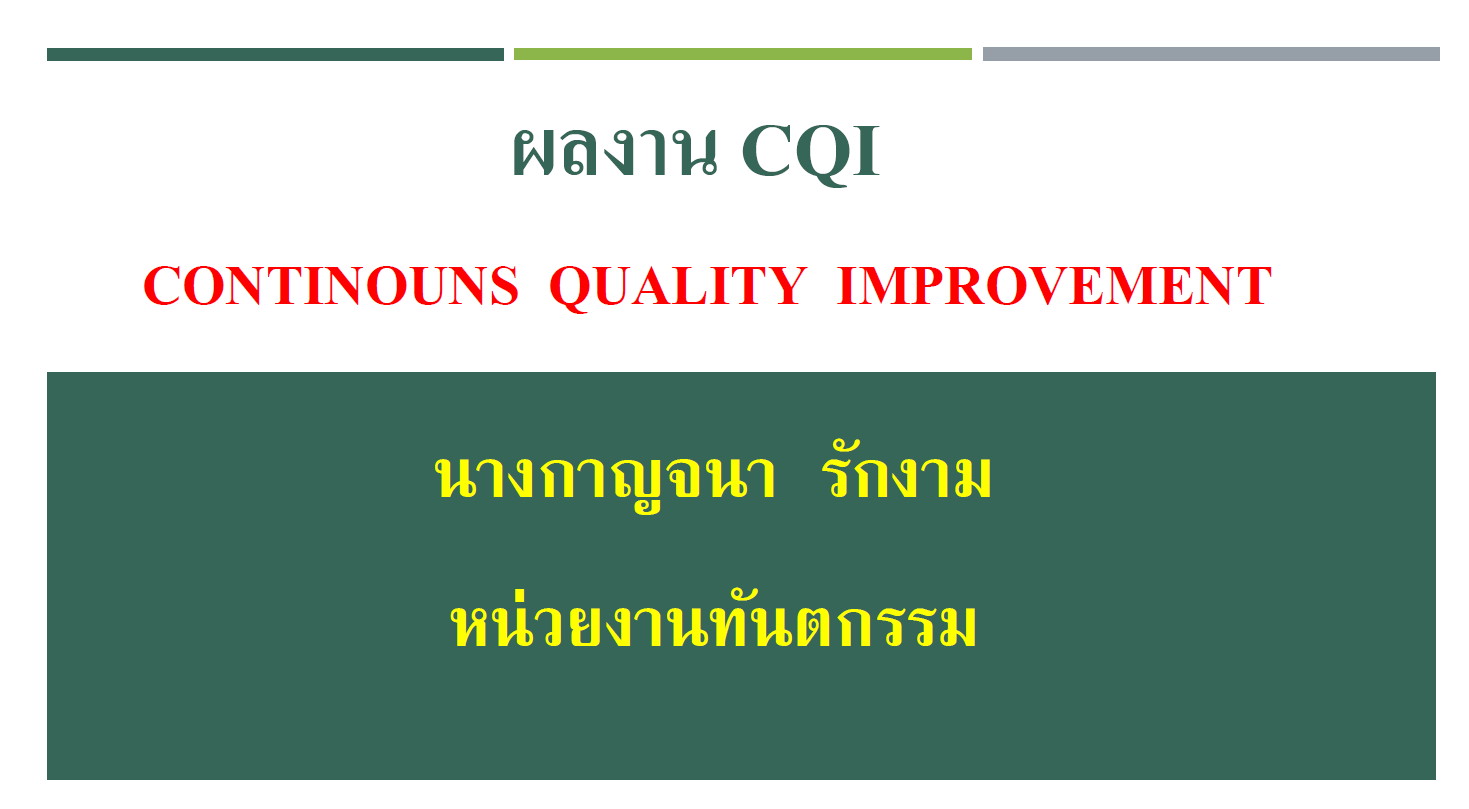 ผลงาน CQI

CONTINOUNS QUALITY IMPROVEMENT

นางกาญจนา รักงาม

หน่วยงานทันตกรรม